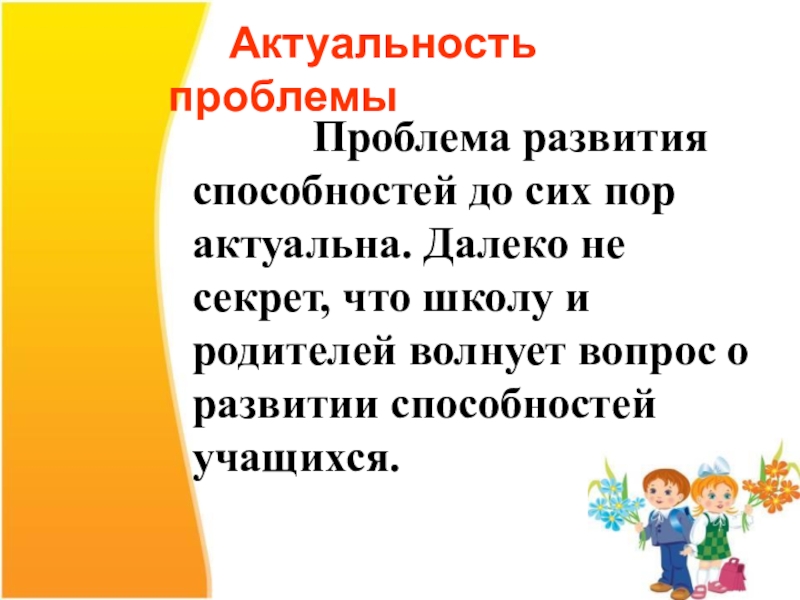 Актуальность проблемы

Проблема развития способностей до сих пор актуальна. Далеко не секрет, что школу и родителей волнует вопрос о развитии способностей учащихся.